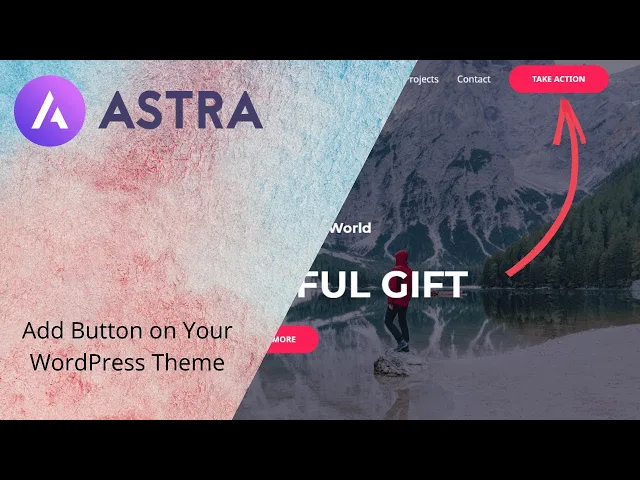 ASTRA

Projects Contact TAKE ACTION

World

FUL GIFT

MORE

Add Button on Your WordPress Theme